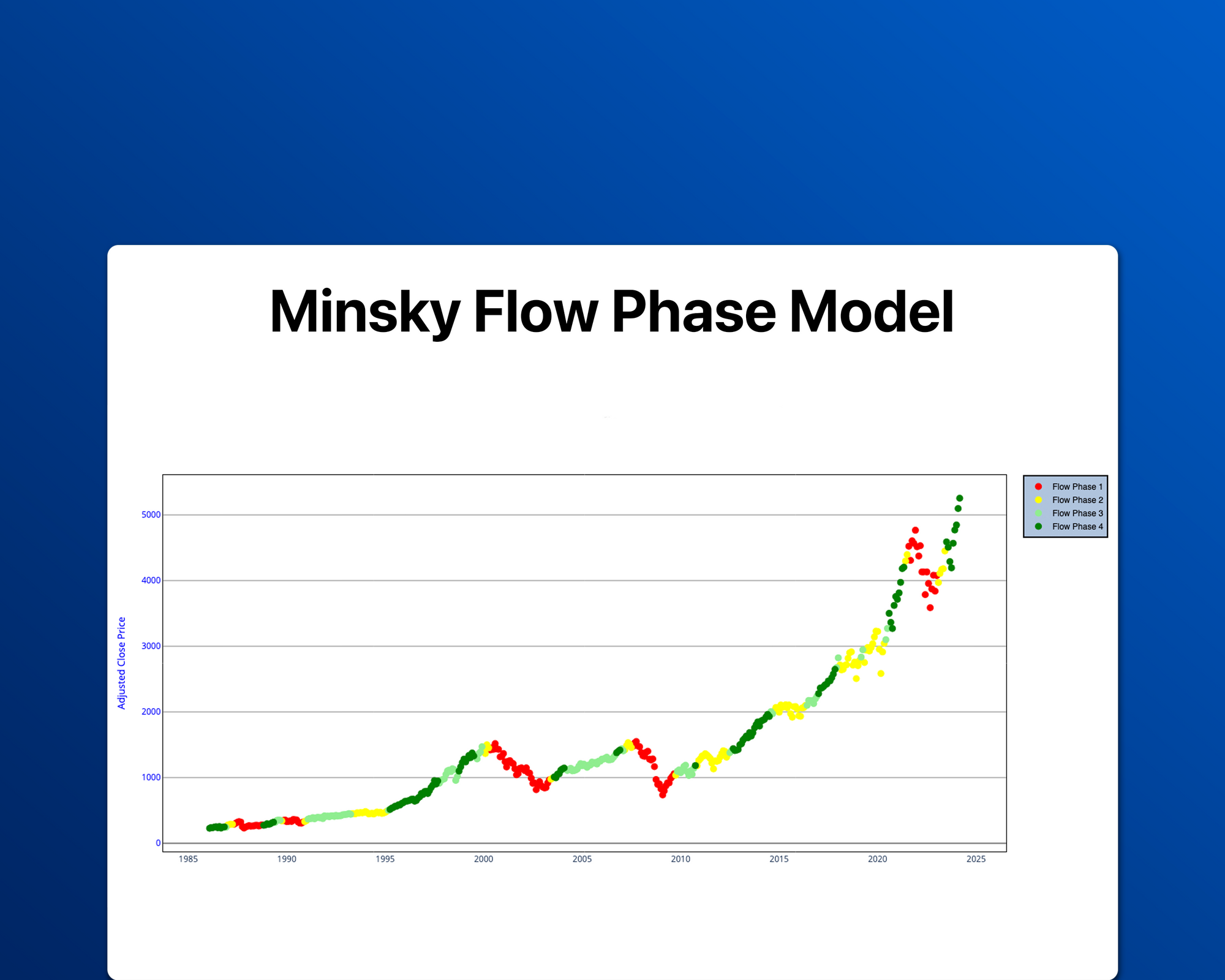 Minsky Flow Phase Model

Flow Phase 1
Flow Phase 2
Flow Phase 3
Flow Phase 4

Adjusted Close Price

5000
4000
3000
2000
1000
0

1985
1990
1995
2000
2005
2010
2015
2020
2025